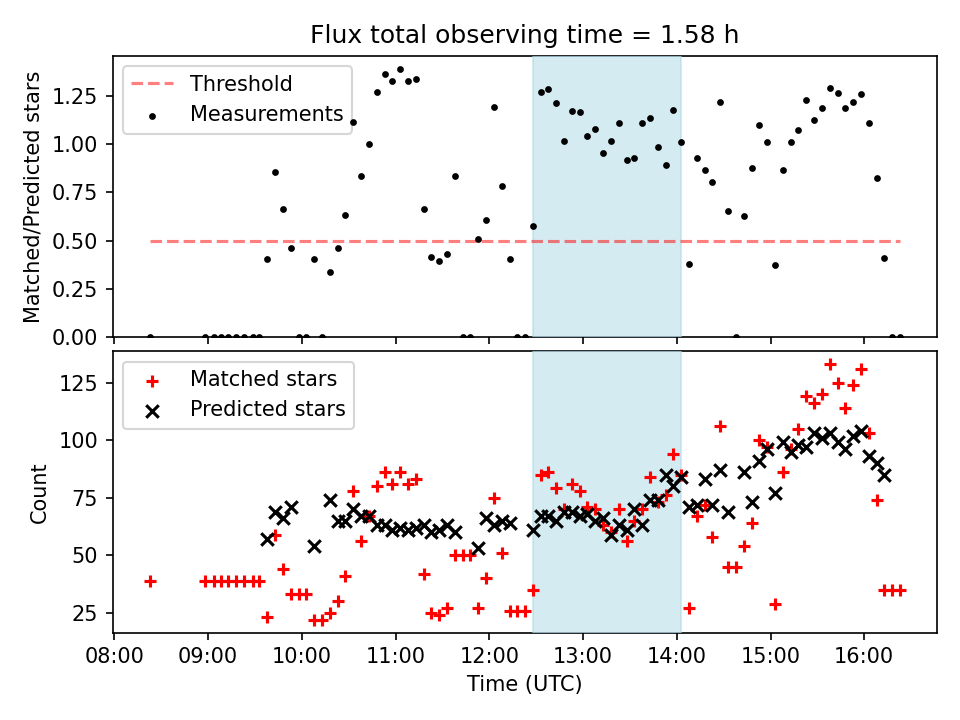 Flux total observing time = 1.58 h

Threshold
Measurements

Matched/Predicted stars

1.25
1.00
0.75
0.50
0.25
0.00

Matched stars
Predicted stars

Count

125
100
75
50
25

08:00
09:00
10:00
11:00
12:00
13:00
14:00
15:00
16:00

Time (UTC)